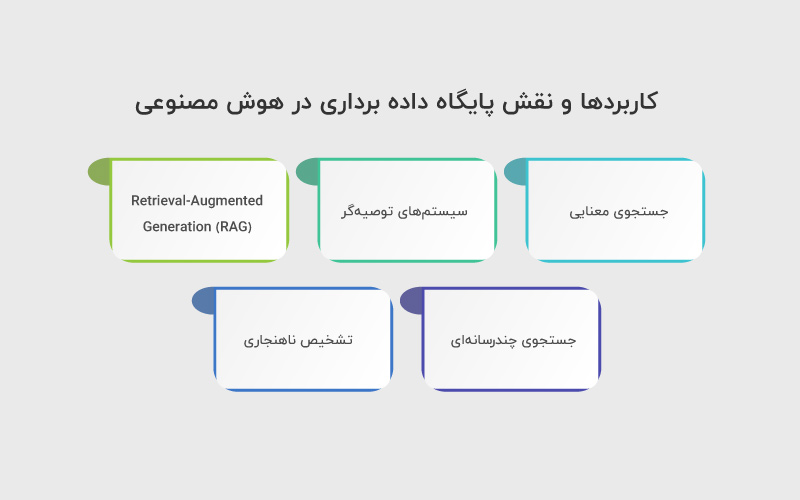 کاربردها و نقش پایگاه داده برداری در هوش مصنوعی

جستجوی معنایی

سیستم‌های توصیه‌گر

Retrieval-Augmented Generation (RAG)

جستجوی چندرسانه‌ای

تشخیص ناهنجاری